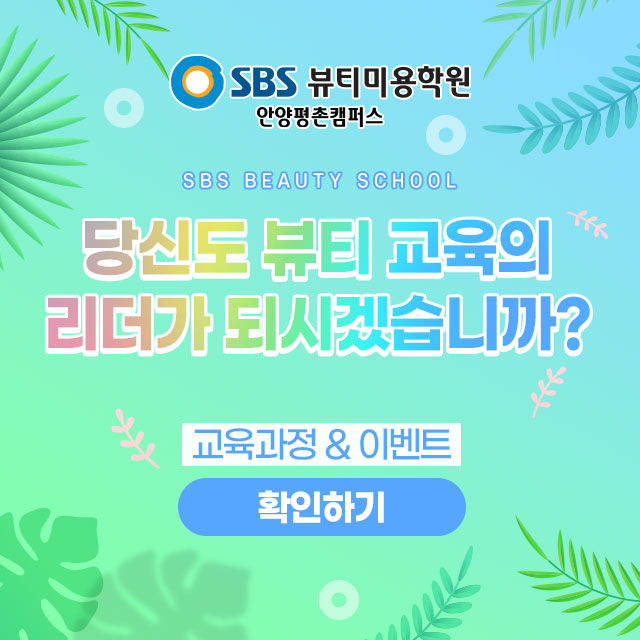 SBS 뷰티미용학원
안양평촌캠퍼스

SBS BEAUTY SCHOOL

당신도 뷰티 교육의
리더가 되시겠습니까?

교육과정 & 이벤트

확인하기